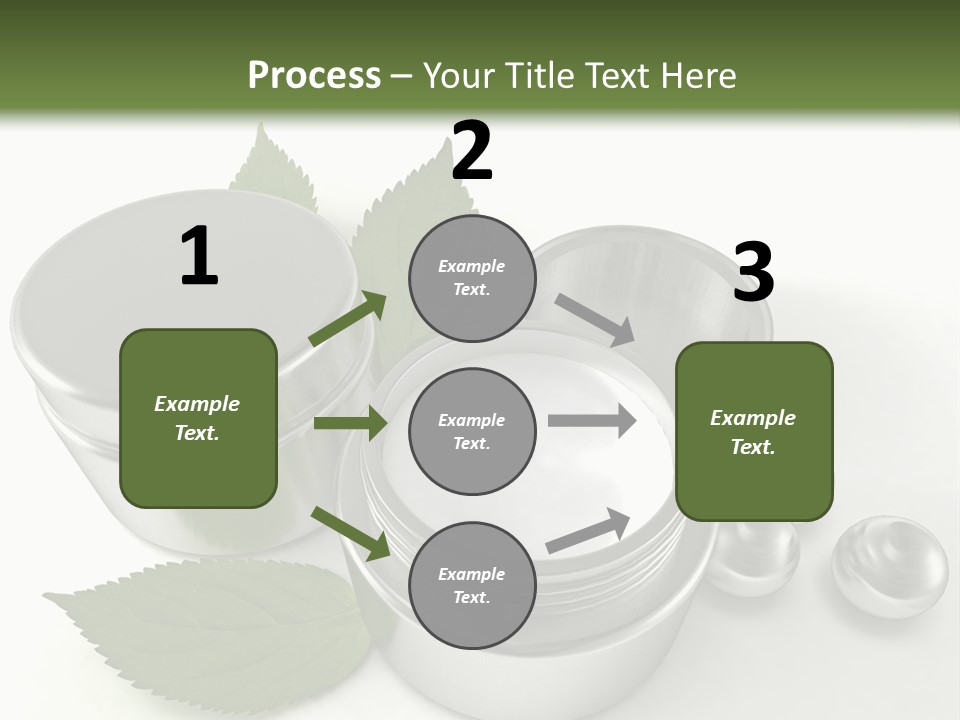 Process – Your Title Text Here

1

Example Text.

2

Example Text.

Example Text.

Example Text.

3

Example Text.